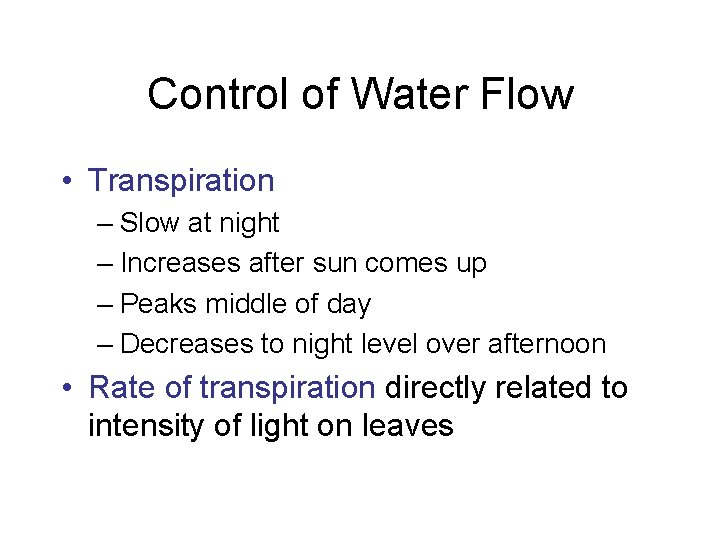 Control of Water Flow

• Transpiration
– Slow at night
– Increases after sun comes up
– Peaks middle of day
– Decreases to night level over afternoon

• Rate of transpiration directly related to intensity of light on leaves